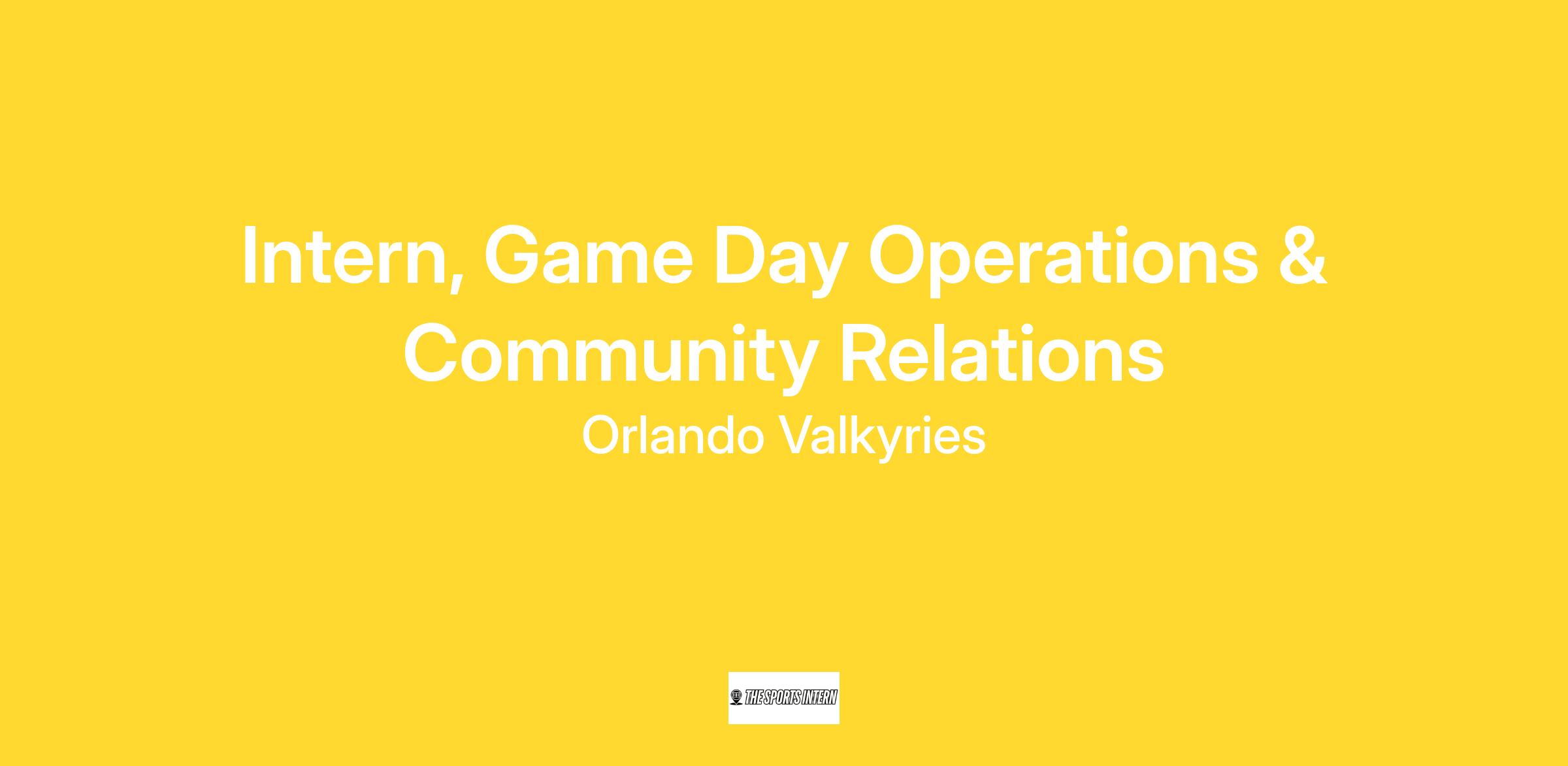 Intern, Game Day Operations & Community Relations

Orlando Valkyries

THE SPORTS INTERN